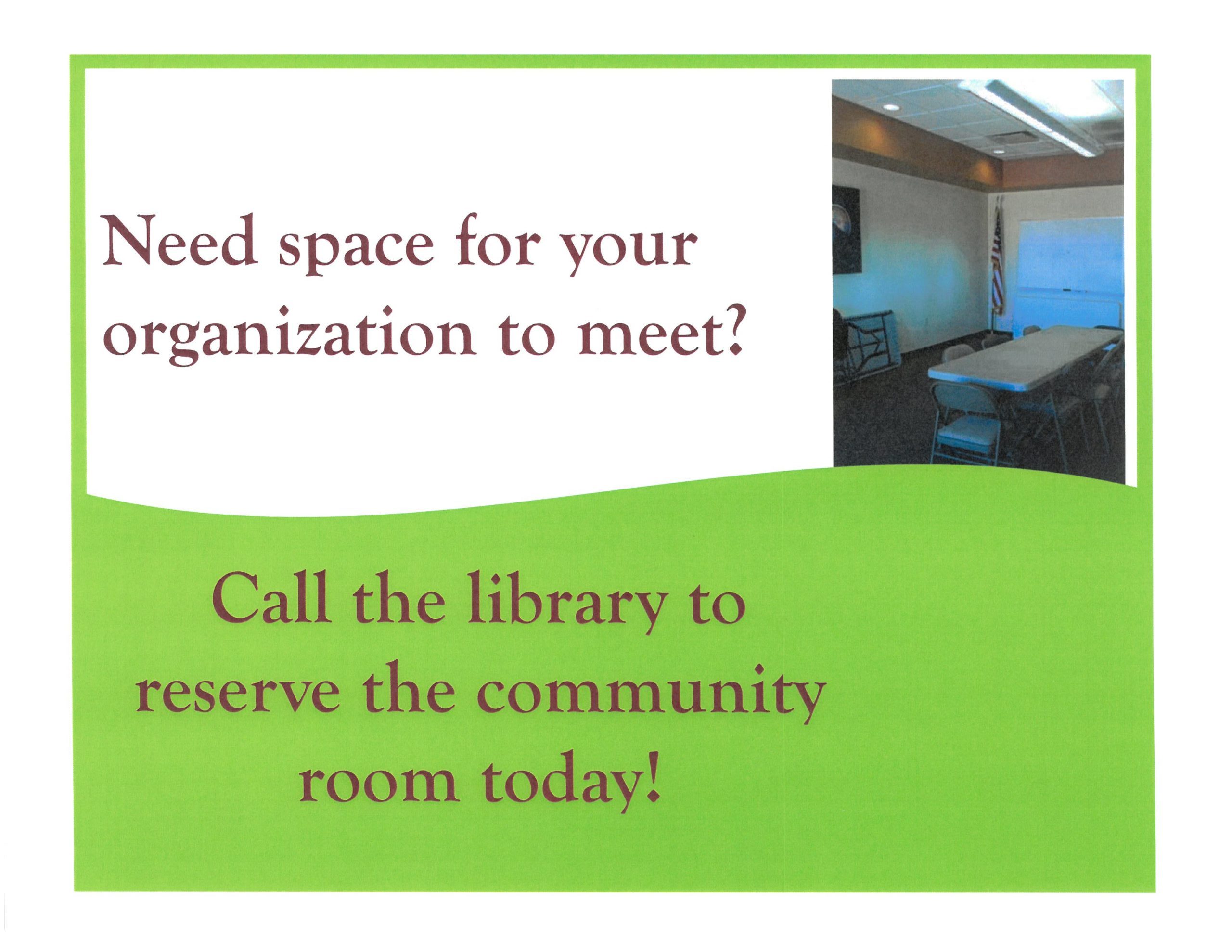 Need space for your organization to meet?

Call the library to reserve the community room today!